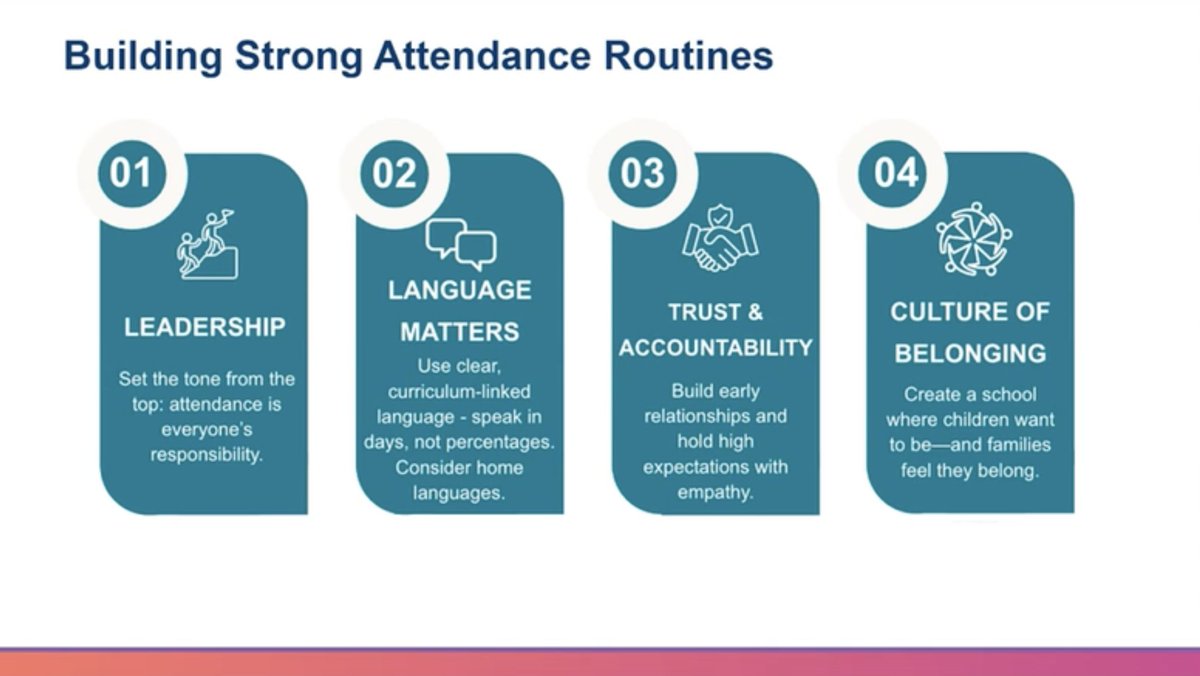 Building Strong Attendance Routines

01

LEADERSHIP

Set the tone from the top: attendance is everyone's responsibility.

02

LANGUAGE MATTERS

Use clear, curriculum-linked language - speak in days, not percentages. Consider home languages.

03

TRUST & ACCOUNTABILITY

Build early relationships and hold high expectations with empathy.

04

CULTURE OF BELONGING

Create a school where children want to be—and families feel they belong.